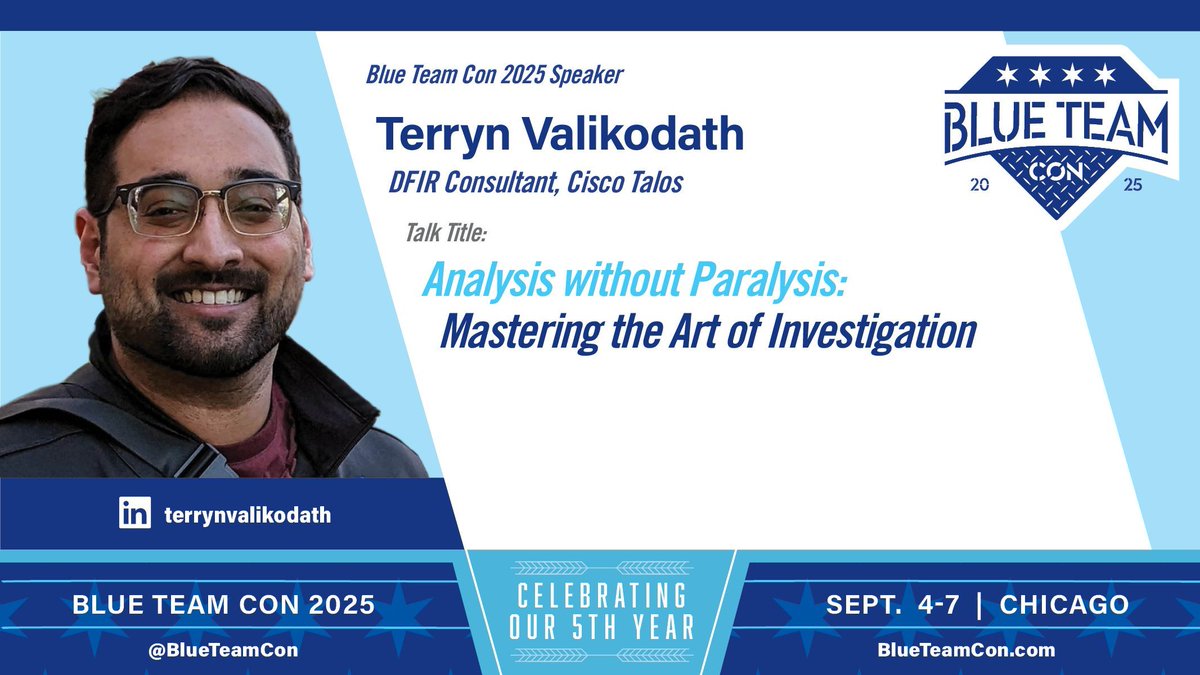 Blue Team Con 2025 Speaker

Terryn Valikodath

DFIR Consultant, Cisco Talos

Talk Title:

Analysis without Paralysis: Mastering the Art of Investigation

BLUE TEAM CON

20 25

in terrynvalikodath

BLUE TEAM CON 2025

@BlueTeamCon

CELEBRATING OUR 5TH YEAR

SEPT. 4-7 | CHICAGO

BlueTeamCon.com